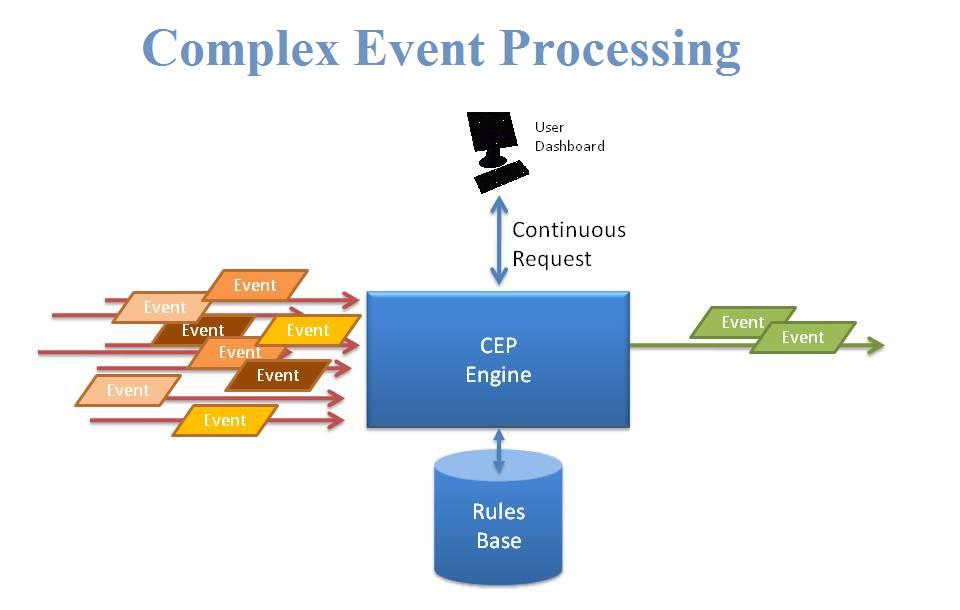 Complex Event Processing

User
Dashboard

Continuous
Request

Event
Event
Event
Event
Event
Event
Event
Event

CEP
Engine

Event
Event

Rules
Base